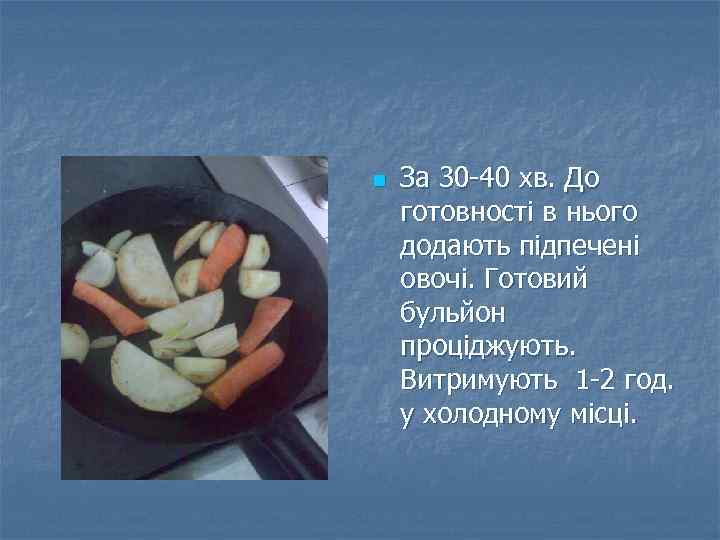 За 30-40 хв. До готовності в нього додають підпечені овочі. Готовий бульйон проціджують. Витримують 1-2 год. у холодному місці.